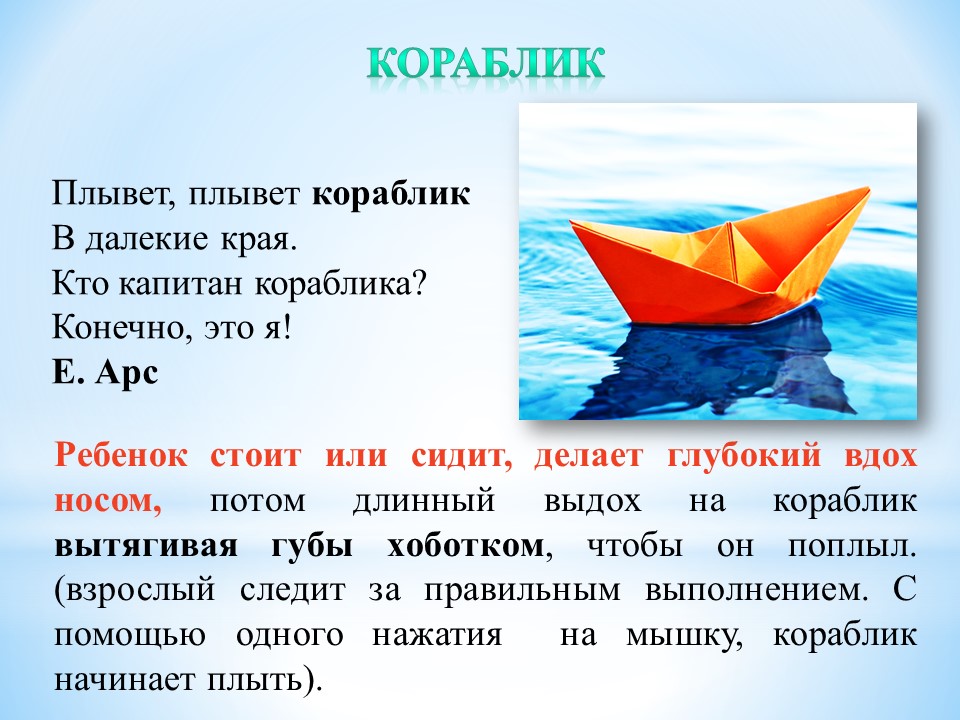 КОРАБЛИК

Плывет, плывет кораблик
В далекие края.
Кто капитан кораблика?
Конечно, это я!
Е. Арс

Ребенок стоит или сидит, делает глубокий вдох носом, потом длинный выдох на кораблик вытягивая губы хоботком, чтобы он поплыл. (взрослый следит за правильным выполнением. С помощью одного нажатия на мышку, кораблик начинает плыть).